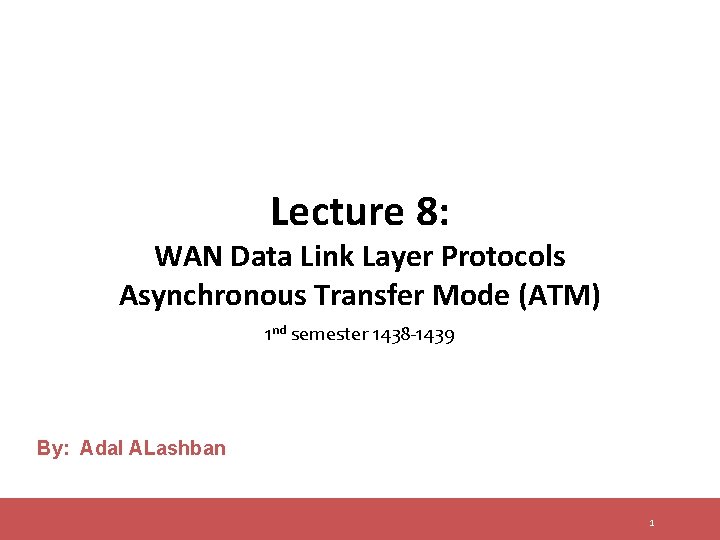 Lecture 8:

WAN Data Link Layer Protocols
Asynchronous Transfer Mode (ATM)

1$^{nd}$ semester 1438-1439

By: Adal ALashban

1